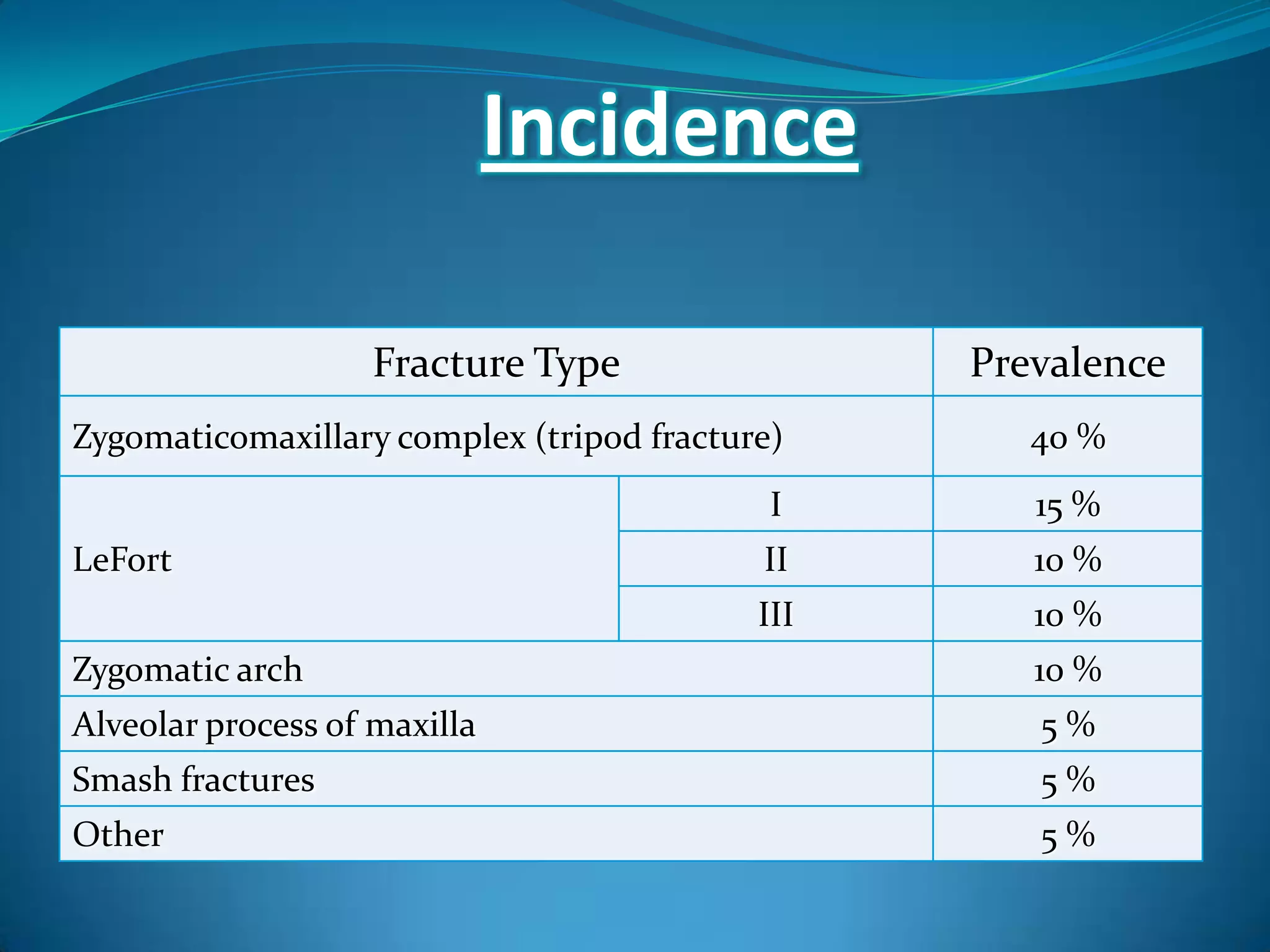 Incidence

| Fracture Type | | Prevalence |
|---|---|---|
| Zygomaticomaxillary complex (tripod fracture) | | 40 % |
| LeFort | I | 15 % |
| | II | 10 % |
| | III | 10 % |
| Zygomatic arch | | 10 % |
| Alveolar process of maxilla | | 5 % |
| Smash fractures | | 5 % |
| Other | | 5 % |